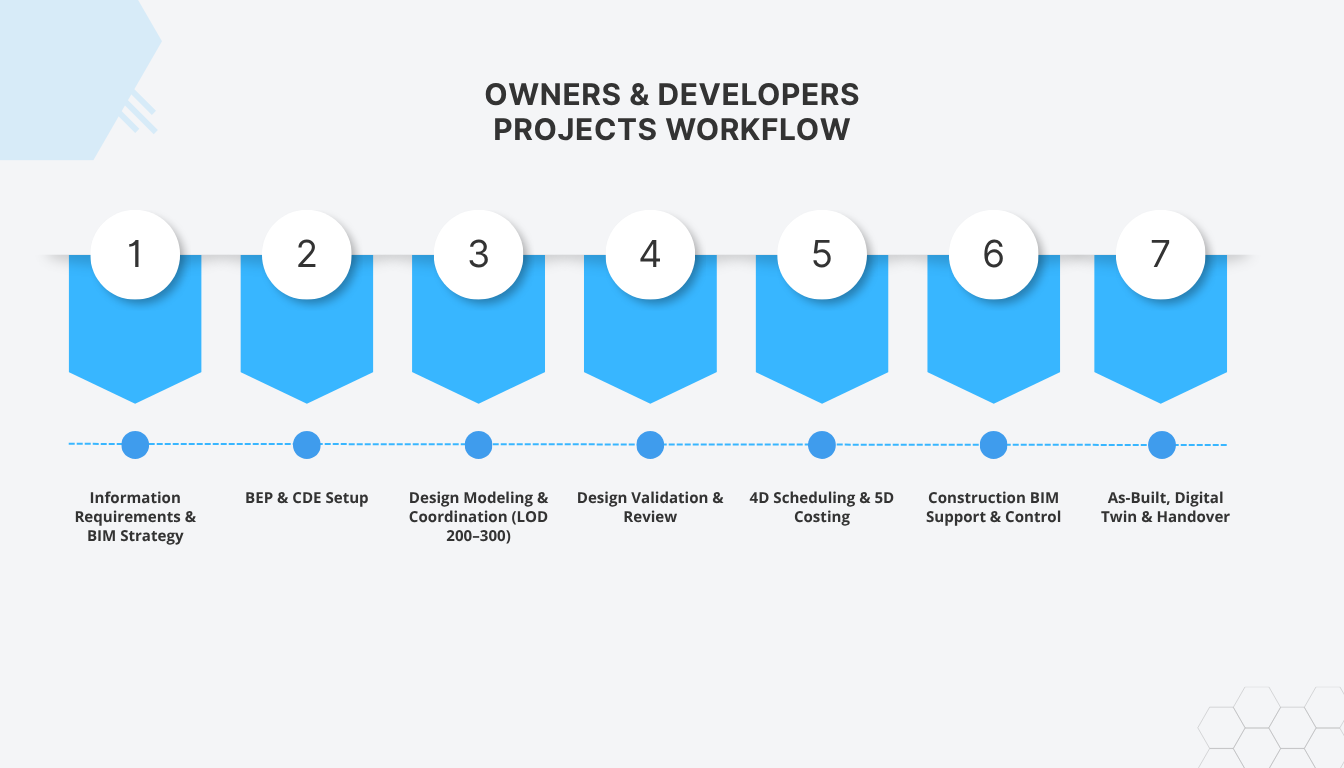 OWNERS & DEVELOPERS PROJECTS WORKFLOW

1

2

3

4

5

6

7

Information Requirements & BIM Strategy

BEP & CDE Setup

Design Modeling & Coordination (LOD 200–300)

Design Validation & Review

4D Scheduling & 5D Costing

Construction BIM Support & Control

As-Built, Digital Twin & Handover